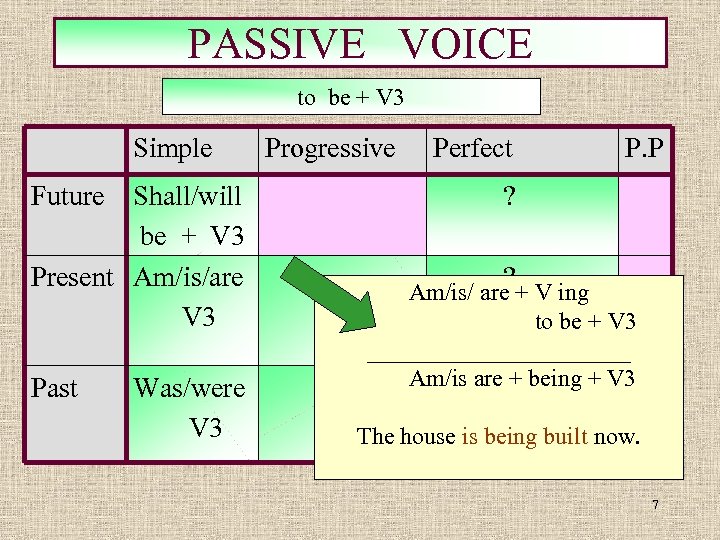 PASSIVE VOICE

to be + V3

| | Simple | Progressive | Perfect | P.P |
|---|---|---|---|---|
| Future | Shall/will be + V3 | | ? | |
| Present | Am/is/are V3 | | ? | |
| Past | Was/were V3 | | | |

Am/is/ are + V ing
to be + V3

Am/is are + being + V3

The house is being built now.

7